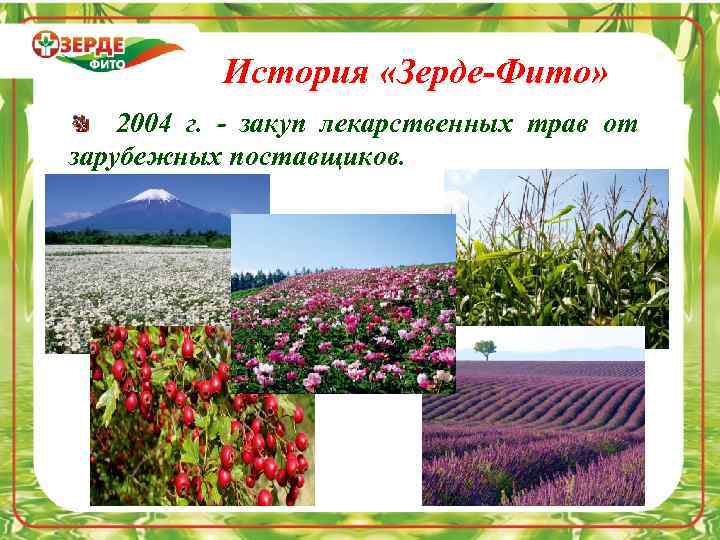 ЗЕРДЕ
ФИТО

История «Зерде-Фито»

2004 г. - закуп лекарственных трав от зарубежных поставщиков.